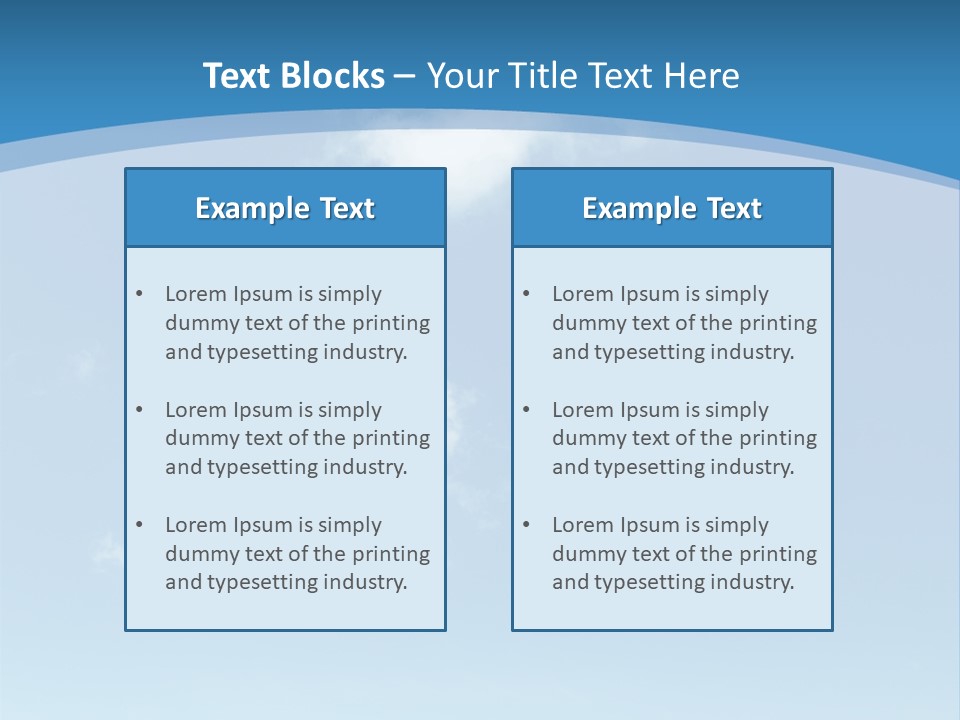 Text Blocks – Your Title Text Here

Example Text

• Lorem Ipsum is simply dummy text of the printing and typesetting industry.

• Lorem Ipsum is simply dummy text of the printing and typesetting industry.

• Lorem Ipsum is simply dummy text of the printing and typesetting industry.

Example Text

• Lorem Ipsum is simply dummy text of the printing and typesetting industry.

• Lorem Ipsum is simply dummy text of the printing and typesetting industry.

• Lorem Ipsum is simply dummy text of the printing and typesetting industry.